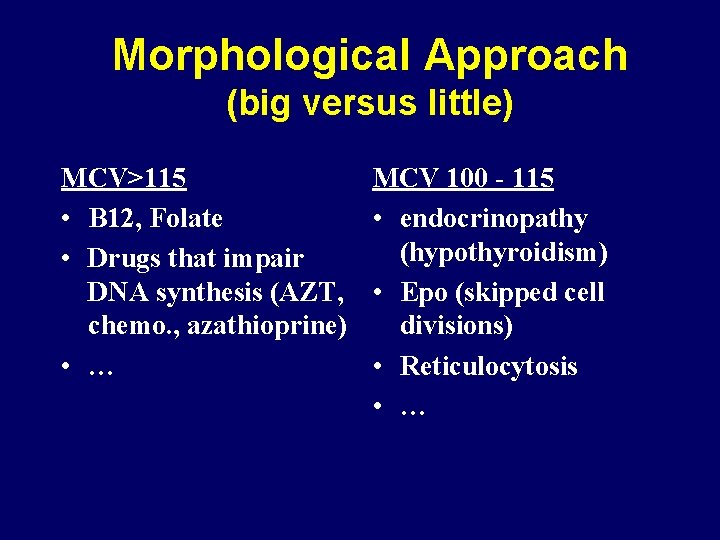 Morphological Approach
(big versus little)

MCV>115
• B12, Folate
• Drugs that impair DNA synthesis (AZT, chemo., azathioprine)
• …

MCV 100 - 115
• endocrinopathy (hypothyroidism)
• Epo (skipped cell divisions)
• Reticulocytosis
• …